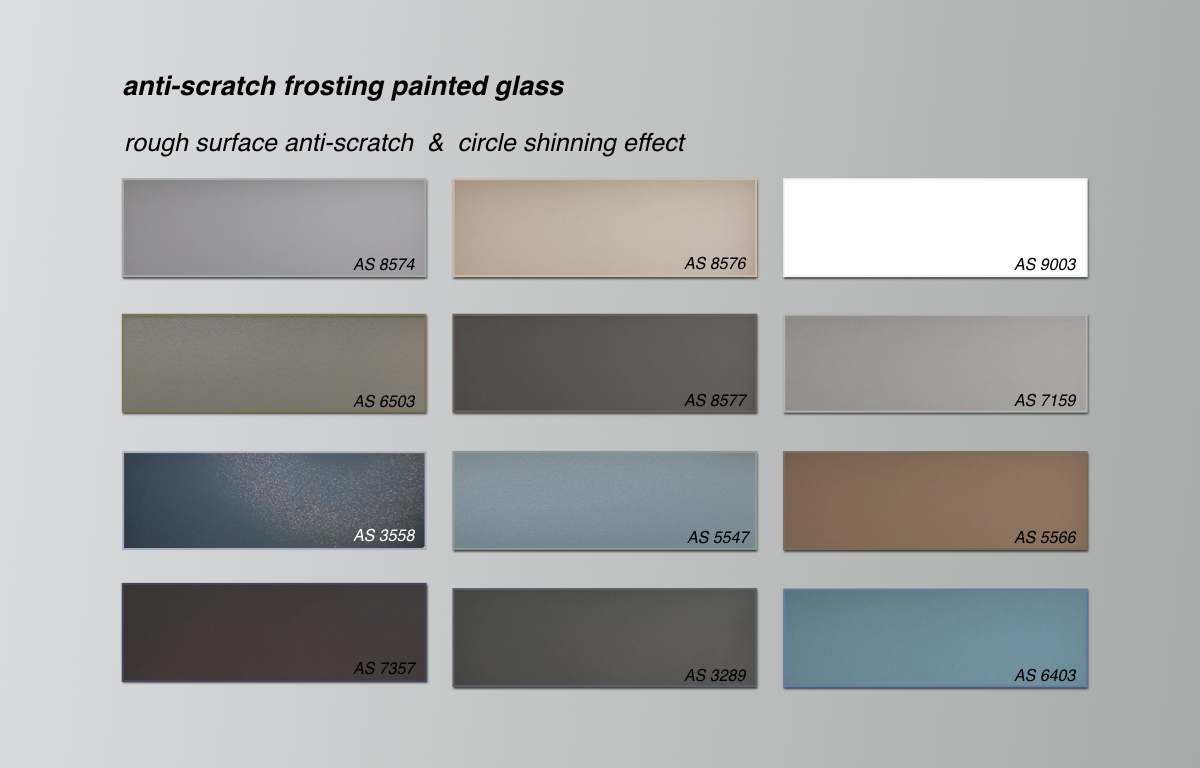 anti-scratch frosting painted glass

rough surface anti-scratch & circle shinning effect

AS 8574

AS 8576

AS 9003

AS 6503

AS 8577

AS 7159

AS 3558

AS 5547

AS 5566

AS 7357

AS 3289

AS 6403